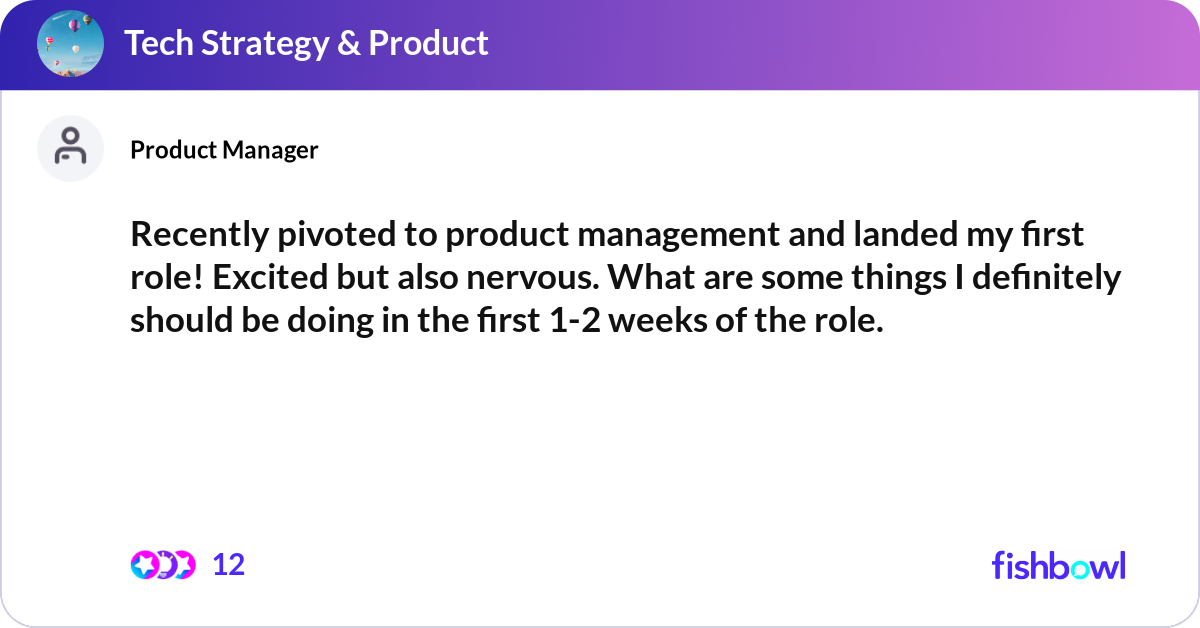 Tech Strategy & Product

Product Manager

Recently pivoted to product management and landed my first role! Excited but also nervous. What are some things I definitely should be doing in the first 1-2 weeks of the role.

12

fishbowl